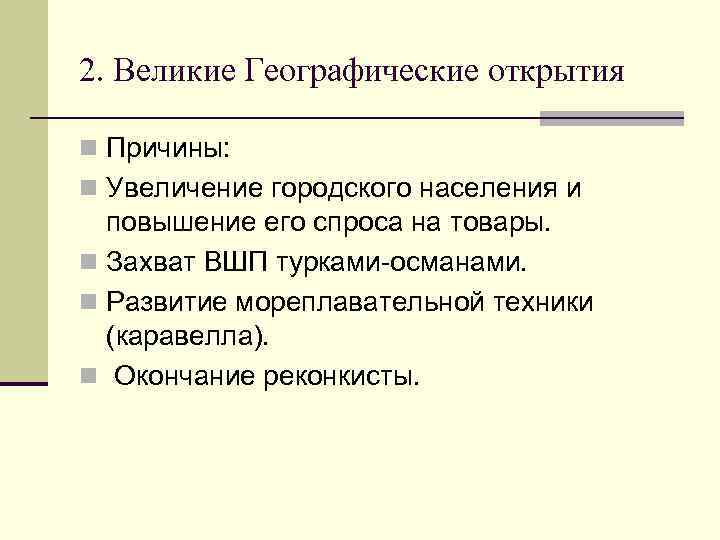 2. Великие Географические открытия

Причины:

Увеличение городского населения и повышение его спроса на товары.

Захват ВШП турками-османами.

Развитие мореплавательной техники (каравелла).

Окончание реконкисты.